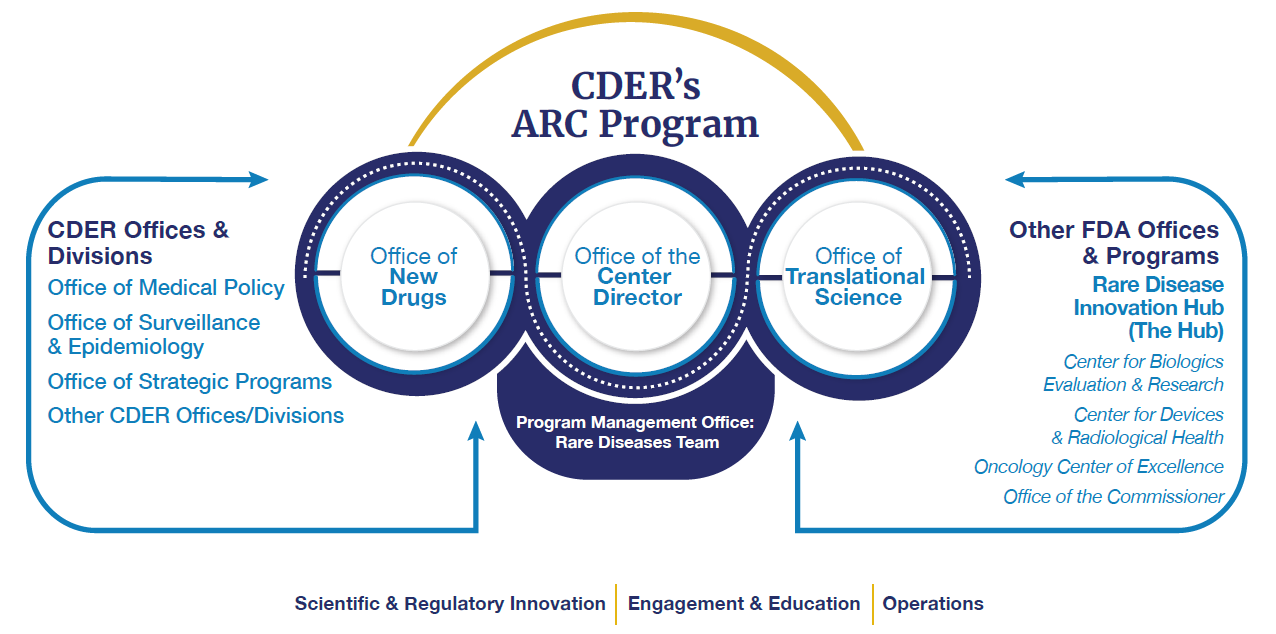 CDER's ARC Program

CDER Offices & Divisions
Office of Medical Policy
Office of Surveillance & Epidemiology
Office of Strategic Programs
Other CDER Offices/Divisions

Office of New Drugs

Office of the Center Director

Office of Translational Science

Program Management Office: Rare Diseases Team

Other FDA Offices & Programs
Rare Disease Innovation Hub (The Hub)
Center for Biologics Evaluation & Research
Center for Devices & Radiological Health
Oncology Center of Excellence
Office of the Commissioner

Scientific & Regulatory Innovation | Engagement & Education | Operations